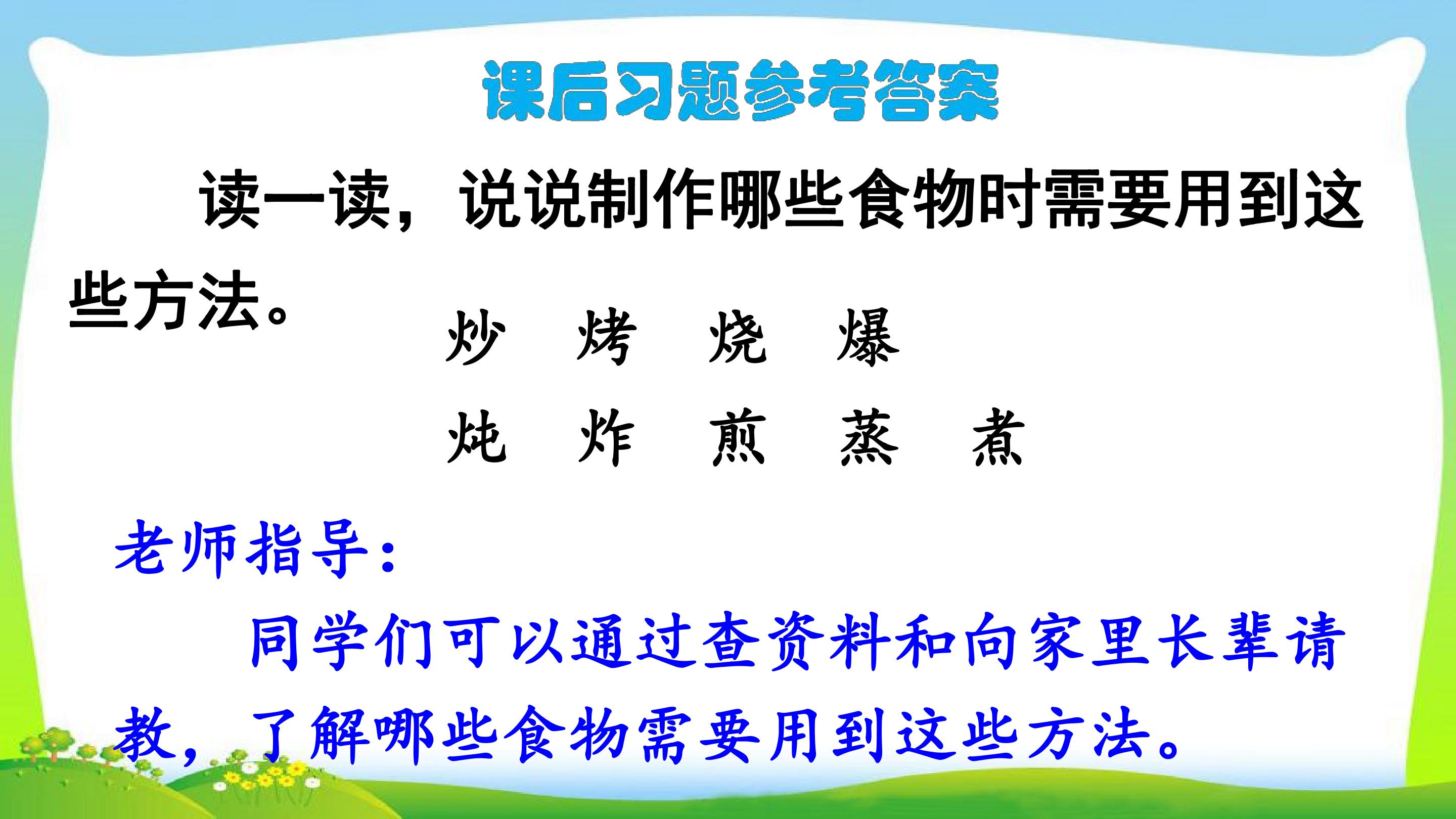 课后习题参考答案

读一读，说说制作哪些食物时需要用到这些方法。

炒 烤 烧 爆

炖 炸 煎 蒸 煮

老师指导：

同学们可以通过查资料和向家里长辈请教，了解哪些食物需要用到这些方法。